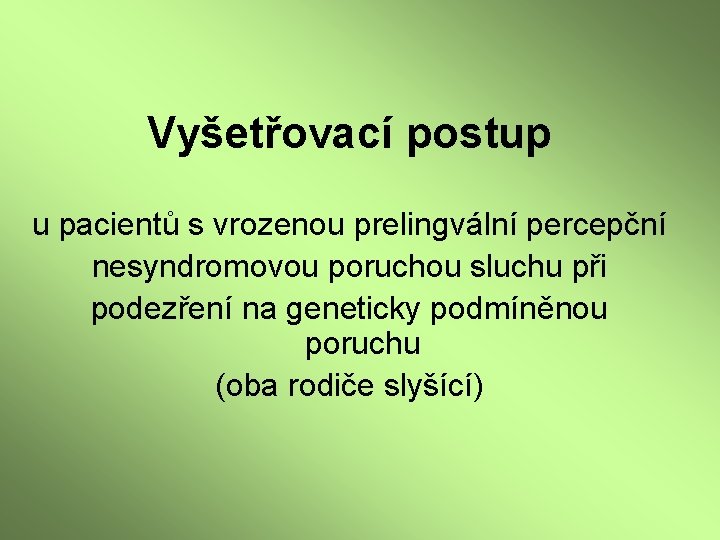 Vyšetřovací postup

u pacientů s vrozenou prelingvální percepční nesyndromovou poruchou sluchu při podezření na geneticky podmíněnou poruchu

(oba rodiče slyšící)